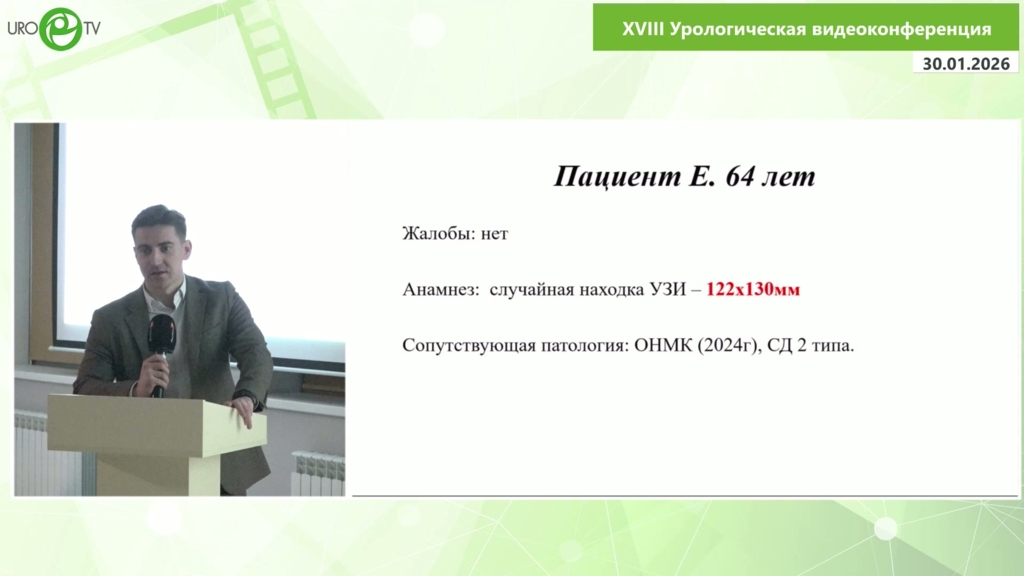 URO TV

XVIII Урологическая видеоконференция

30.01.2026

Пациент Е. 64 лет

Жалобы: нет

Анамнез: случайная находка УЗИ – 122х130мм

Сопутствующая патология: ОНМК (2024г), СД 2 типа.